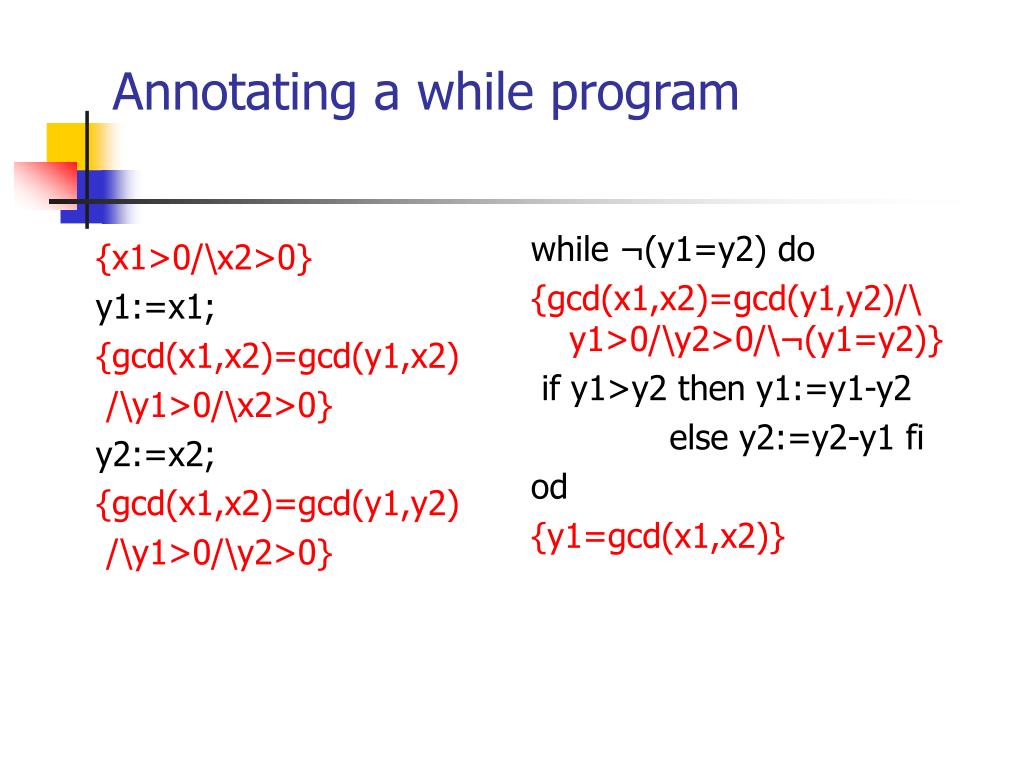 Annotating a while program

{x1>0/\x2>0}
y1:=x1;
{gcd(x1,x2)=gcd(y1,x2)
/\y1>0/\x2>0}
y2:=x2;
{gcd(x1,x2)=gcd(y1,y2)
/\y1>0/\y2>0}

while ¬(y1=y2) do
{gcd(x1,x2)=gcd(y1,y2)/\
y1>0/\y2>0/\¬(y1=y2)}
if y1>y2 then y1:=y1-y2
else y2:=y2-y1 fi
od
{y1=gcd(x1,x2)}